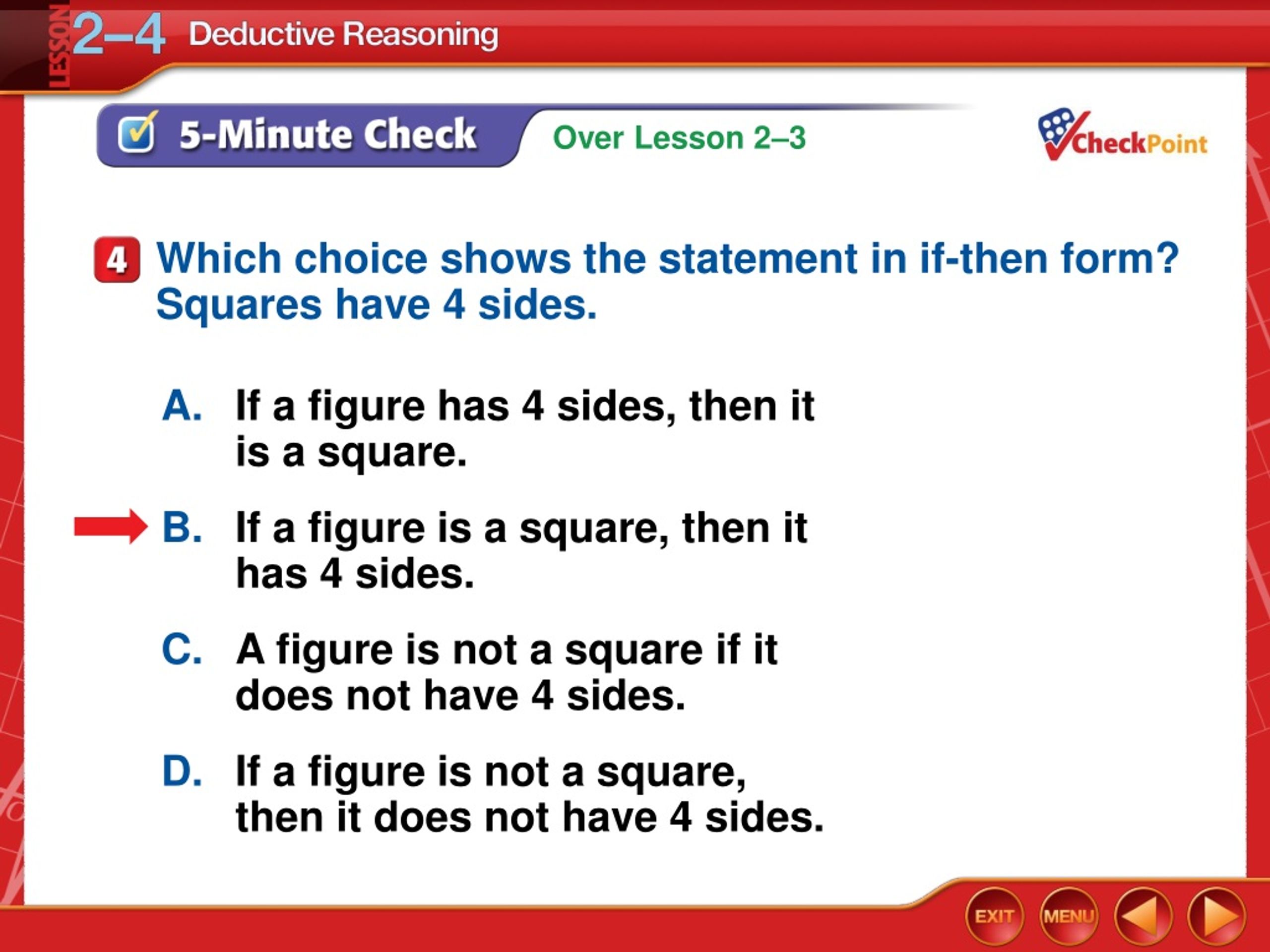 LESSON 2–4 Deductive Reasoning

5-Minute Check Over Lesson 2–3

CheckPoint

4 Which choice shows the statement in if-then form? Squares have 4 sides.

A. If a figure has 4 sides, then it is a square.

B. If a figure is a square, then it has 4 sides.

C. A figure is not a square if it does not have 4 sides.

D. If a figure is not a square, then it does not have 4 sides.

EXIT MENU